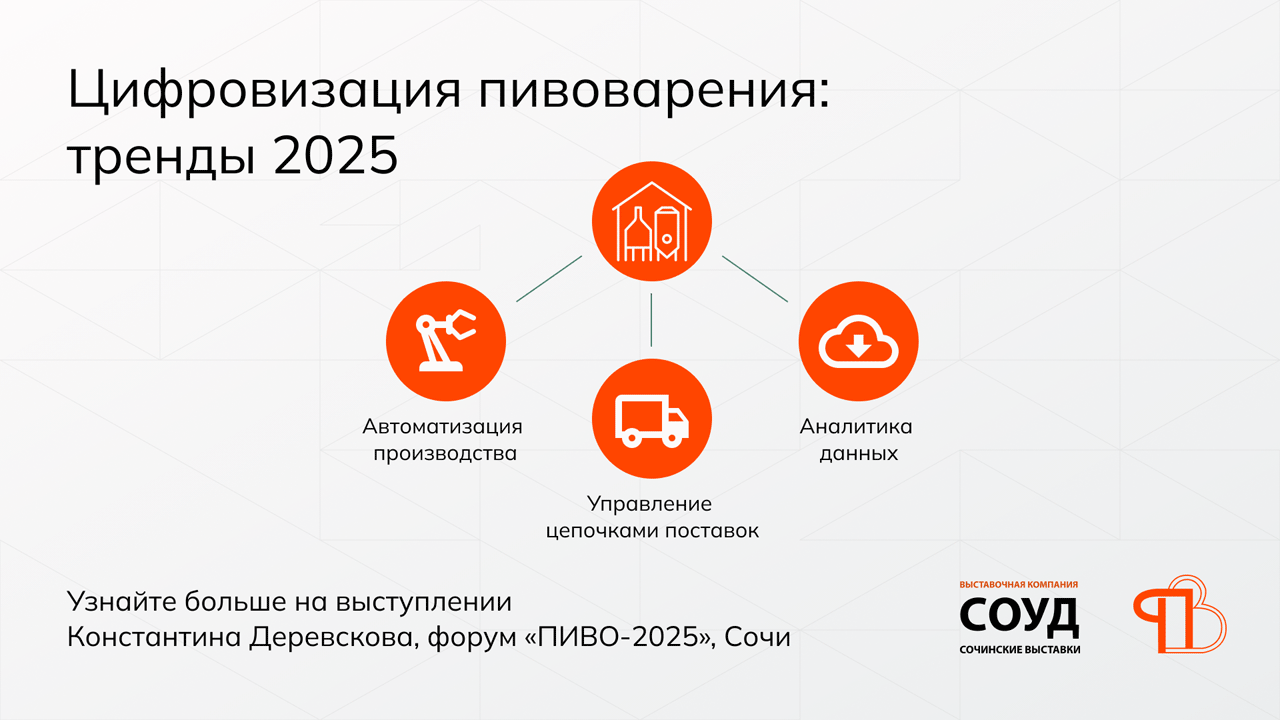 Цифровизация пивоварения: тренды 2025

Автоматизация производства

Управление цепочками поставок

Аналитика данных

Узнайте больше на выступлении Константина Деревскова, форум «ПИВО-2025», Сочи

ВЫСТАВОЧНАЯ КОМПАНИЯ
СОУД
СОЧИНСКИЕ ВЫСТАВКИ